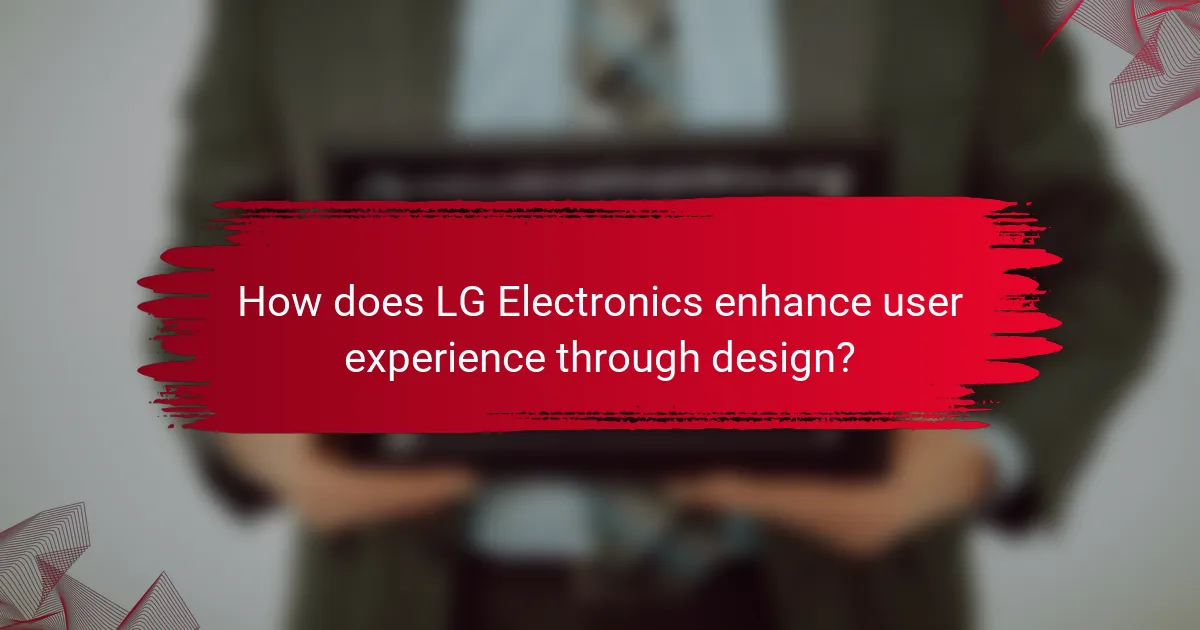 How does LG Electronics enhance user experience through design?